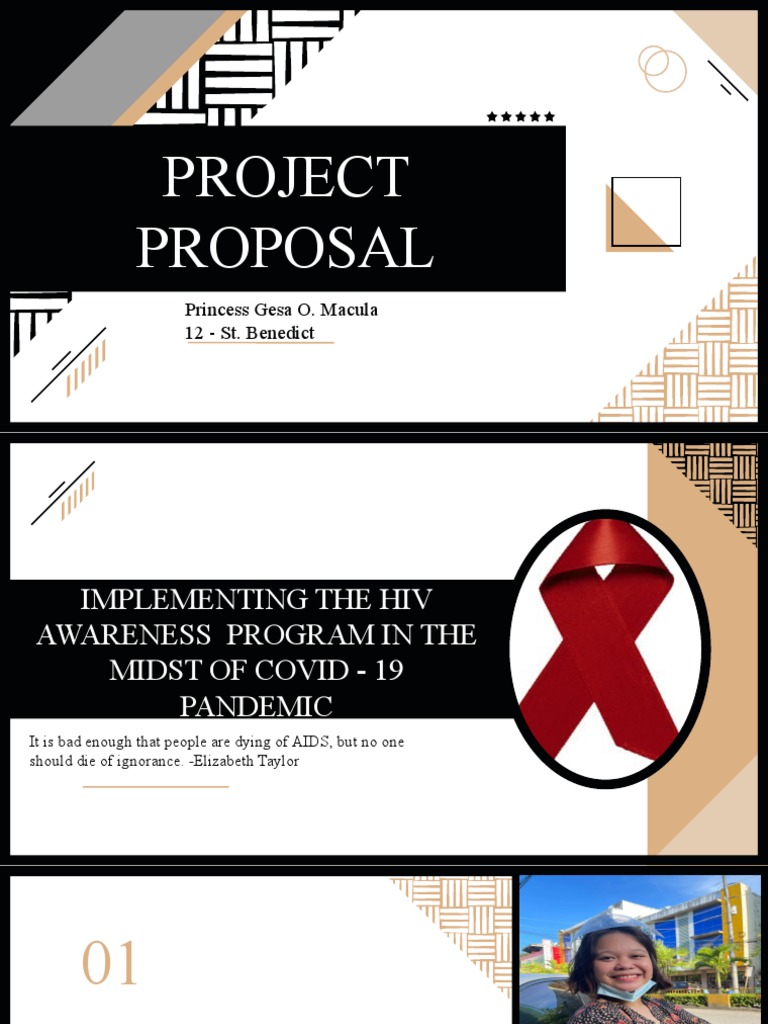 PROJECT PROPOSAL

Princess Gesa O. Macula
12 - St. Benedict

IMPLEMENTING THE HIV AWARENESS PROGRAM IN THE MIDST OF COVID - 19 PANDEMIC

It is bad enough that people are dying of AIDS, but no one should die of ignorance. -Elizabeth Taylor

01